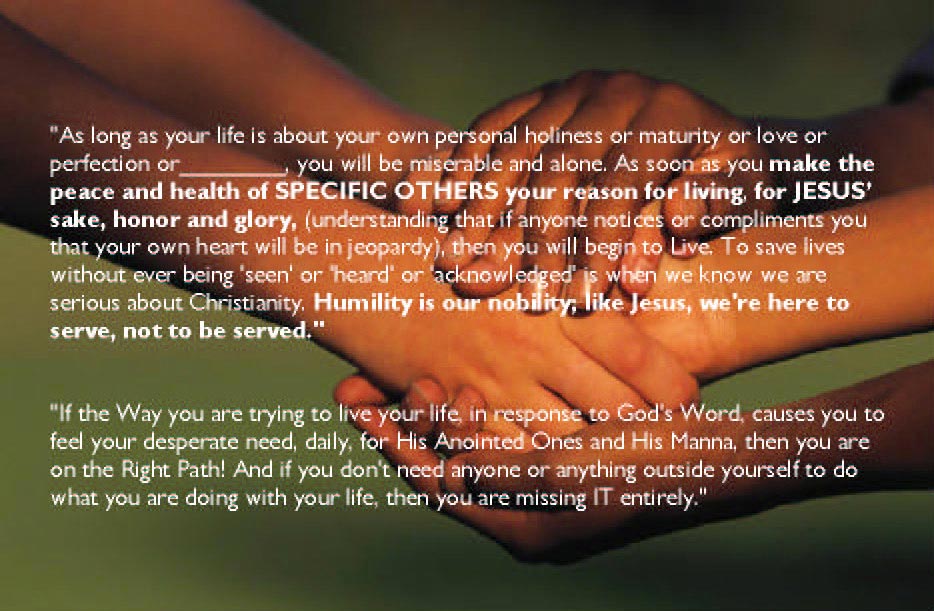 "As long as your life is about your own personal holiness or maturity or love or perfection or________, you will be miserable and alone. As soon as you make the peace and health of SPECIFIC OTHERS your reason for living, for JESUS' sake, honor and glory, (understanding that if anyone notices or compliments you that your own heart will be in jeopardy), then you will begin to Live. To save lives without ever being 'seen' or 'heard' or 'acknowledged' is when we know we are serious about Christianity. Humility is our nobility; like Jesus, we're here to serve, not to be served."

"If the Way you are trying to live your life, in response to God's Word, causes you to feel your desperate need, daily, for His Anointed Ones and His Manna, then you are on the Right Path! And if you don't need anyone or anything outside yourself to do what you are doing with your life, then you are missing IT entirely."